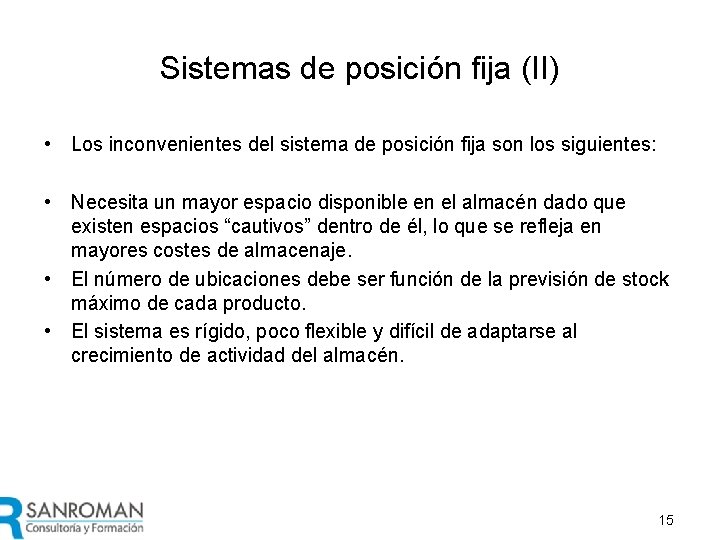 Sistemas de posición fija (II)

• Los inconvenientes del sistema de posición fija son los siguientes:

• Necesita un mayor espacio disponible en el almacén dado que existen espacios “cautivos” dentro de él, lo que se refleja en mayores costes de almacenaje.

• El número de ubicaciones debe ser función de la previsión de stock máximo de cada producto.

• El sistema es rígido, poco flexible y difícil de adaptarse al crecimiento de actividad del almacén.

R SANROMAN
Consultoría y Formación

15